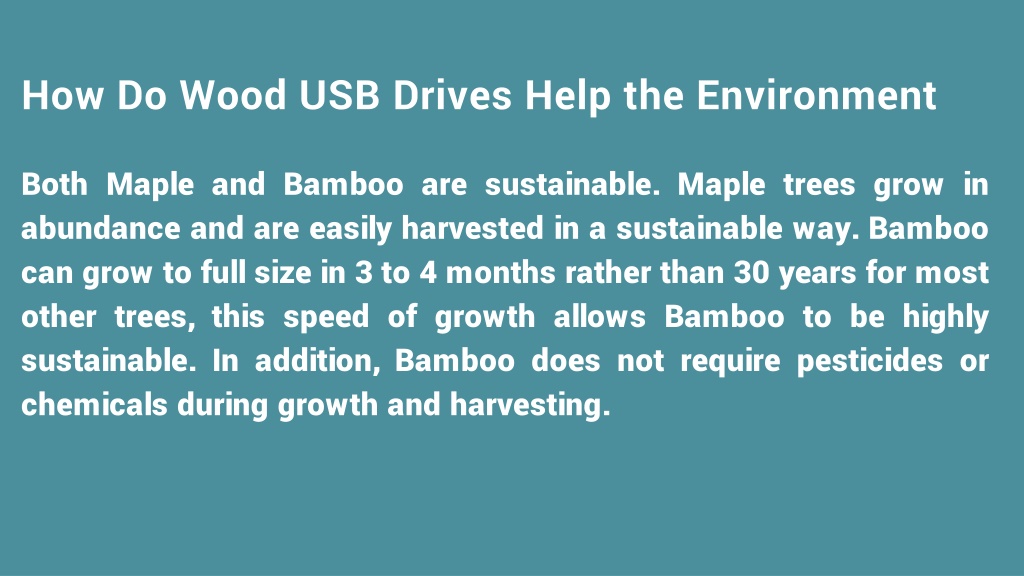 How Do Wood USB Drives Help the Environment

Both Maple and Bamboo are sustainable. Maple trees grow in abundance and are easily harvested in a sustainable way. Bamboo can grow to full size in 3 to 4 months rather than 30 years for most other trees, this speed of growth allows Bamboo to be highly sustainable. In addition, Bamboo does not require pesticides or chemicals during growth and harvesting.